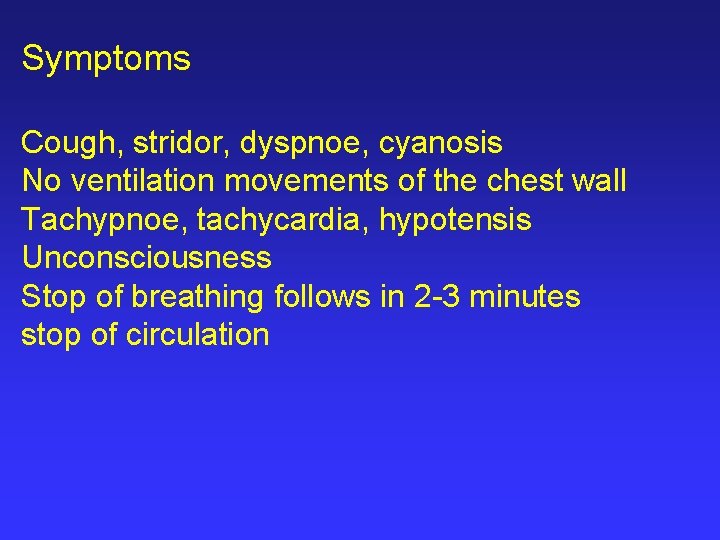 Symptoms

Cough, stridor, dyspnoe, cyanosis
No ventilation movements of the chest wall
Tachypnoe, tachycardia, hypotensis
Unconsciousness
Stop of breathing follows in 2-3 minutes
stop of circulation